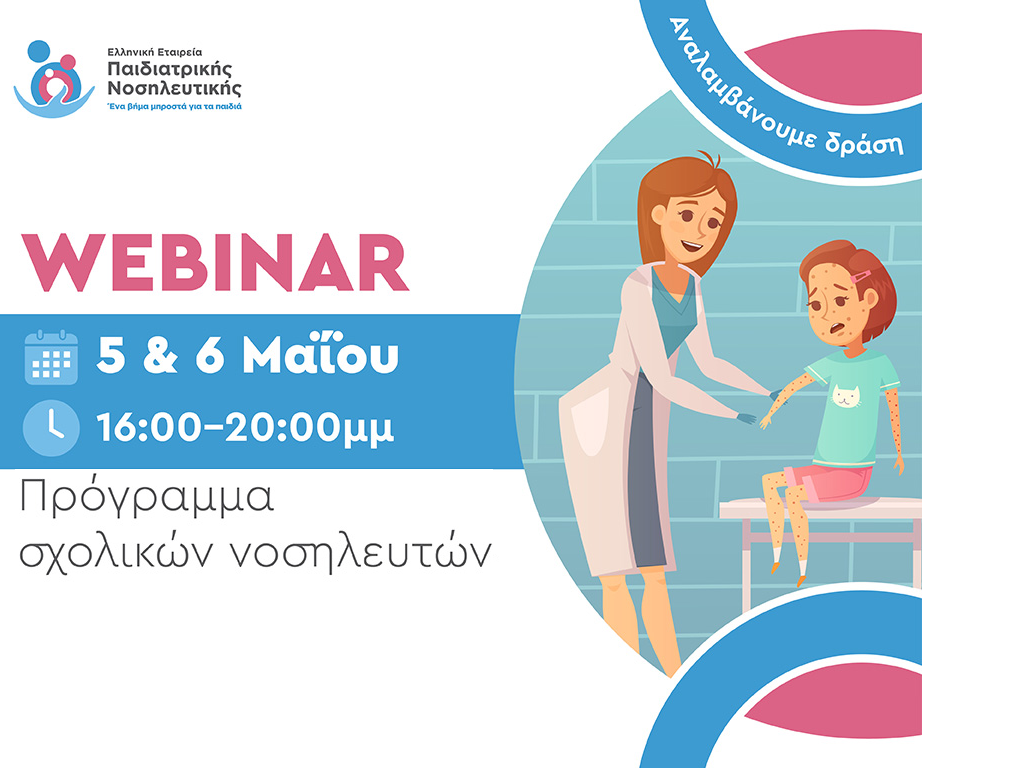 Ελληνική Εταιρεία
Παιδιατρικής
Νοσηλευτικής
Ένα βήμα μπροστά για τα παιδιά

Αναλαμβάνουμε δράση

WEBINAR

5 & 6 Μαΐου

16:00–20:00μμ

Πρόγραμμα σχολικών νοσηλευτών